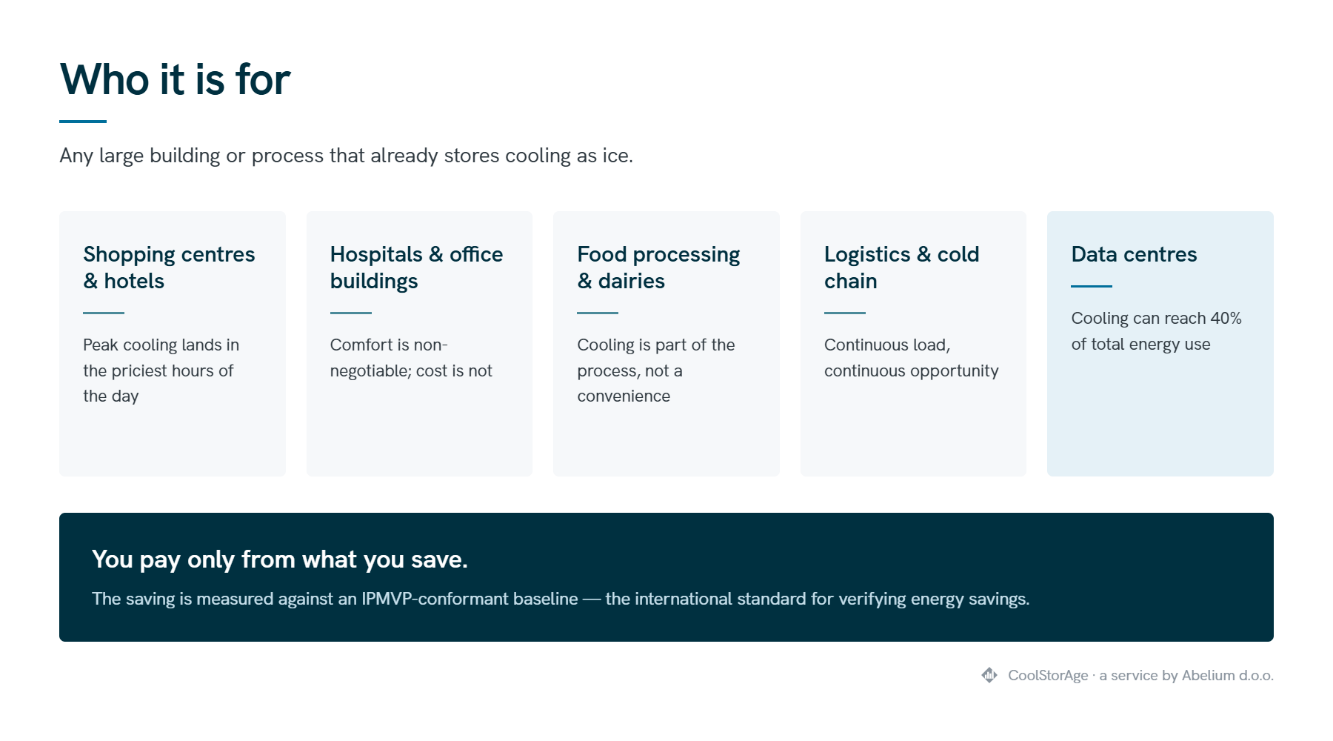 Who it is for

Any large building or process that already stores cooling as ice.

Shopping centres & hotels

Peak cooling lands in the priciest hours of the day

Hospitals & office buildings

Comfort is non-negotiable; cost is not

Food processing & dairies

Cooling is part of the process, not a convenience

Logistics & cold chain

Continuous load, continuous opportunity

Data centres

Cooling can reach 40% of total energy use

You pay only from what you save.

The saving is measured against an IPMVP-conformant baseline — the international standard for verifying energy savings.

CoolStorAge · a service by Abelium d.o.o.